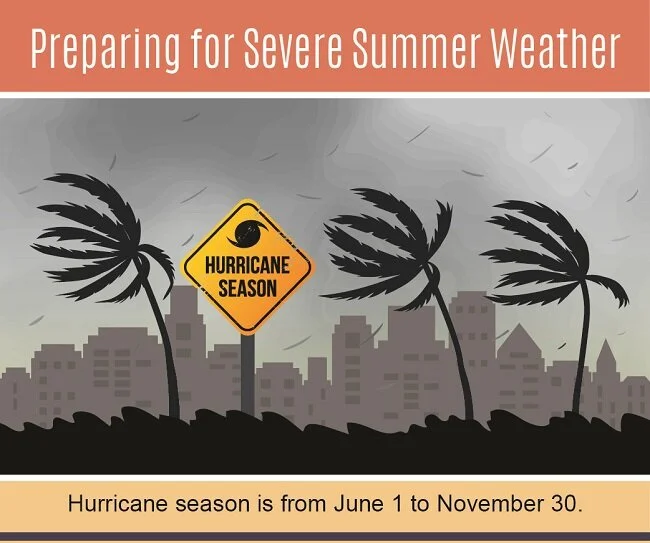 Preparing for Severe Summer Weather

HURRICANE SEASON

Hurricane season is from June 1 to November 30.